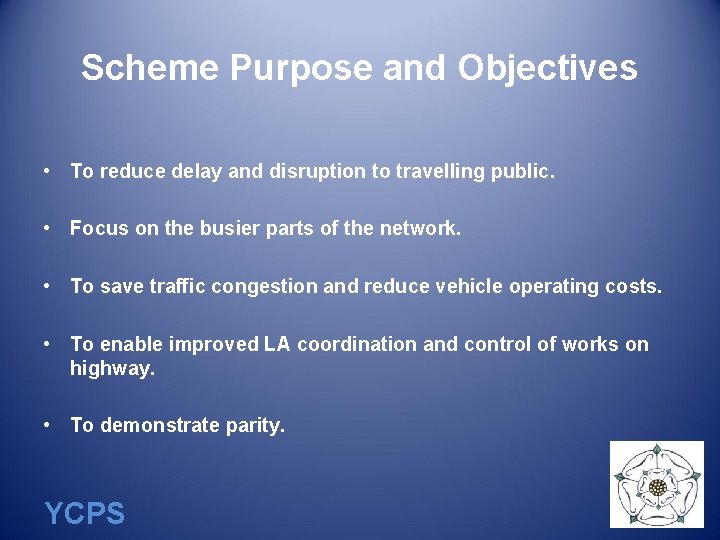 Scheme Purpose and Objectives

• To reduce delay and disruption to travelling public.

• Focus on the busier parts of the network.

• To save traffic congestion and reduce vehicle operating costs.

• To enable improved LA coordination and control of works on highway.

• To demonstrate parity.

YCPS